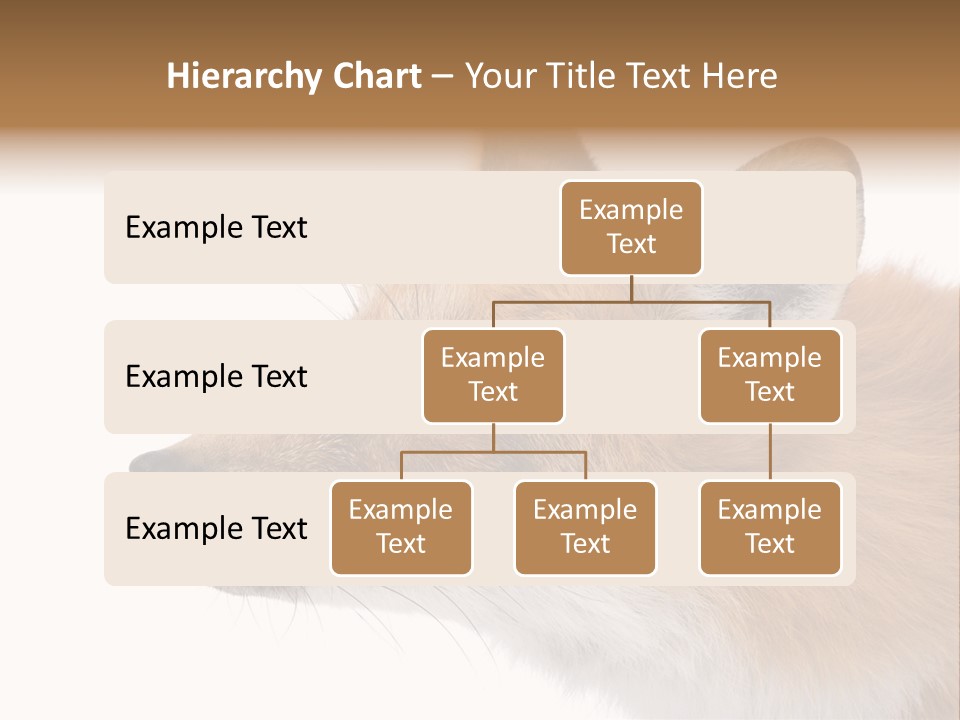 Hierarchy Chart – Your Title Text Here

Example Text

Example Text

Example Text

Example Text

Example Text

Example Text

Example Text

Example Text

Example Text